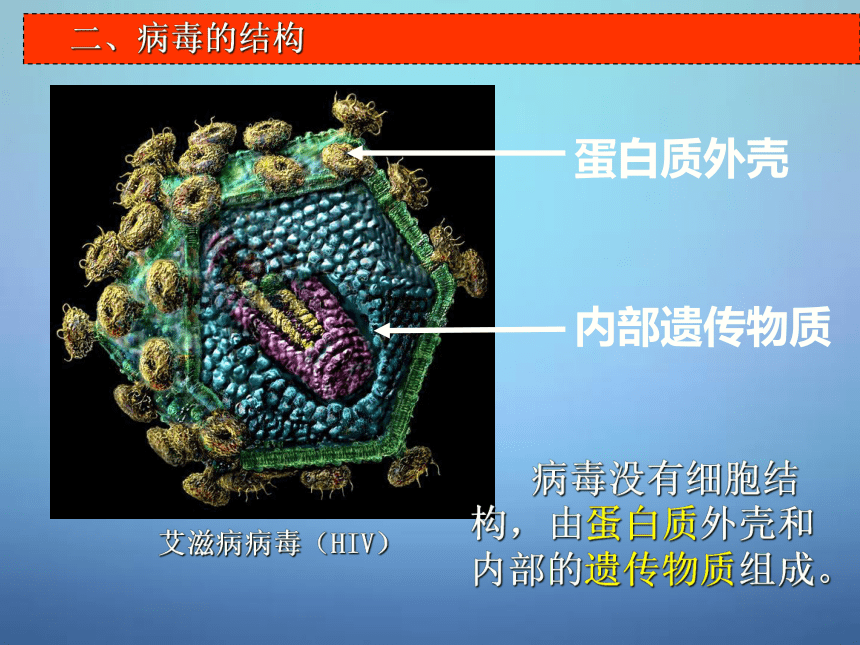 二、病毒的结构

蛋白质外壳

内部遗传物质

艾滋病病毒（HIV）

病毒没有细胞结构，由蛋白质外壳和内部的遗传物质组成。